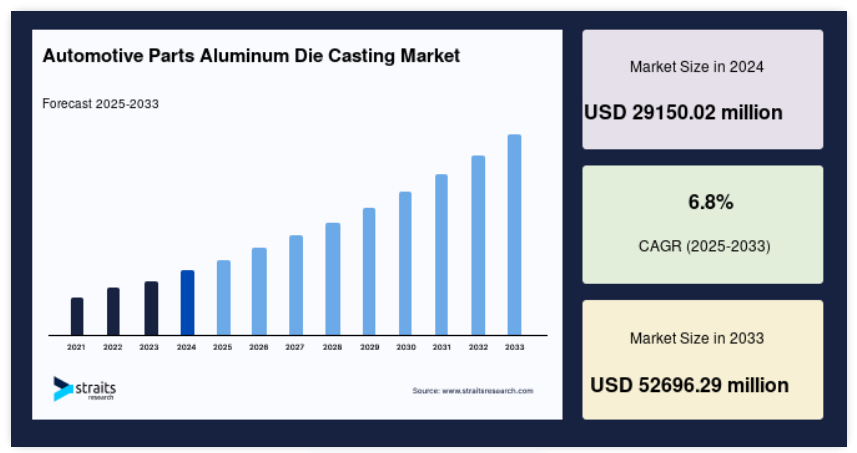 Automotive Parts Aluminum Die Casting Market

Forecast 2025-2033

2021 2022 2023 2024 2025 2026 2027 2028 2029 2030 2031 2032 2033

straits research

Source: www.straitsresearch.com

Market Size in 2024

USD 29150.02 million

6.8%

CAGR (2025-2033)

Market Size in 2033

USD 52696.29 million